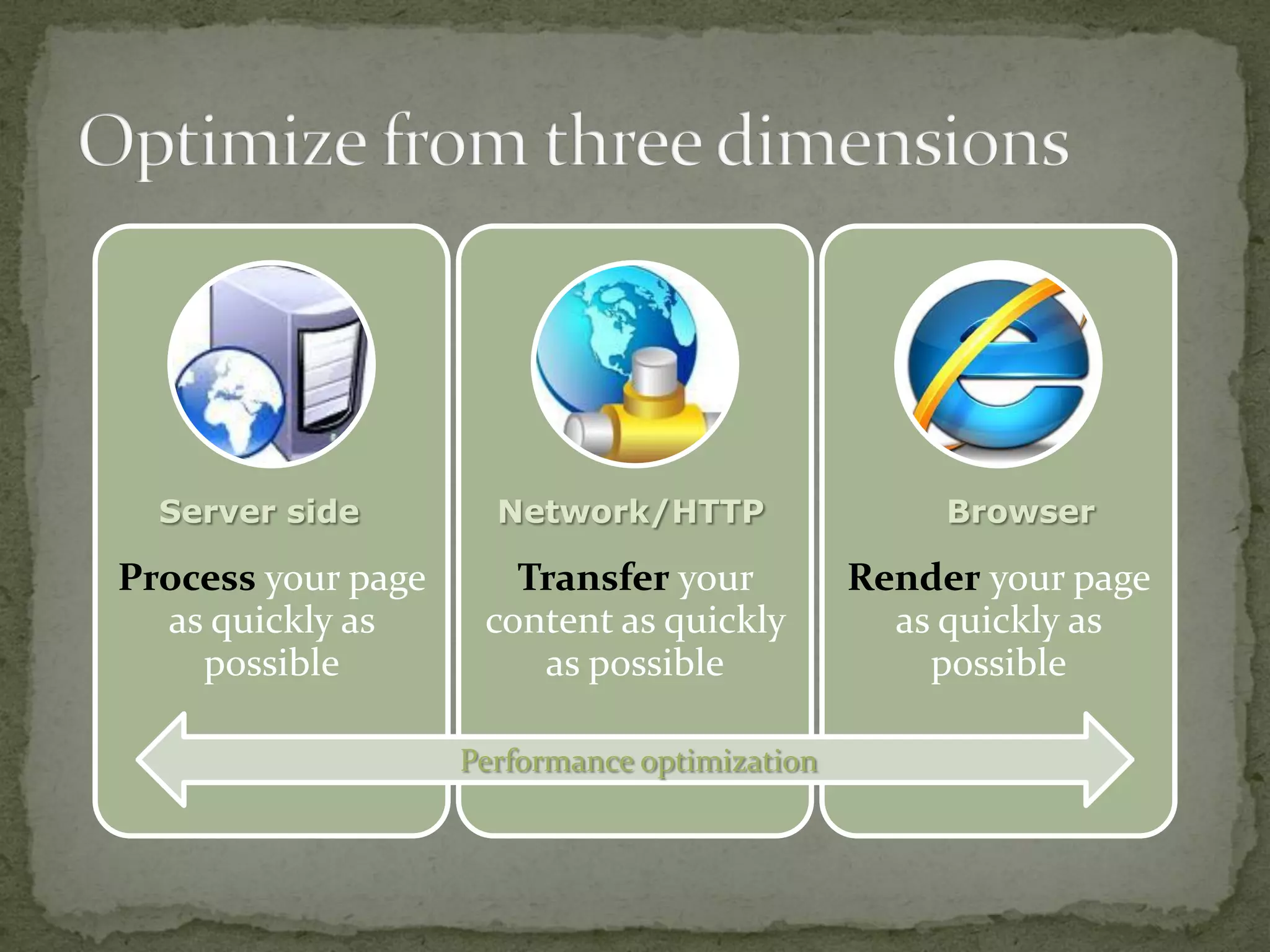 Optimize from three dimensions

Server side

Process your page as quickly as possible

Network/HTTP

Transfer your content as quickly as possible

Browser

Render your page as quickly as possible

Performance optimization